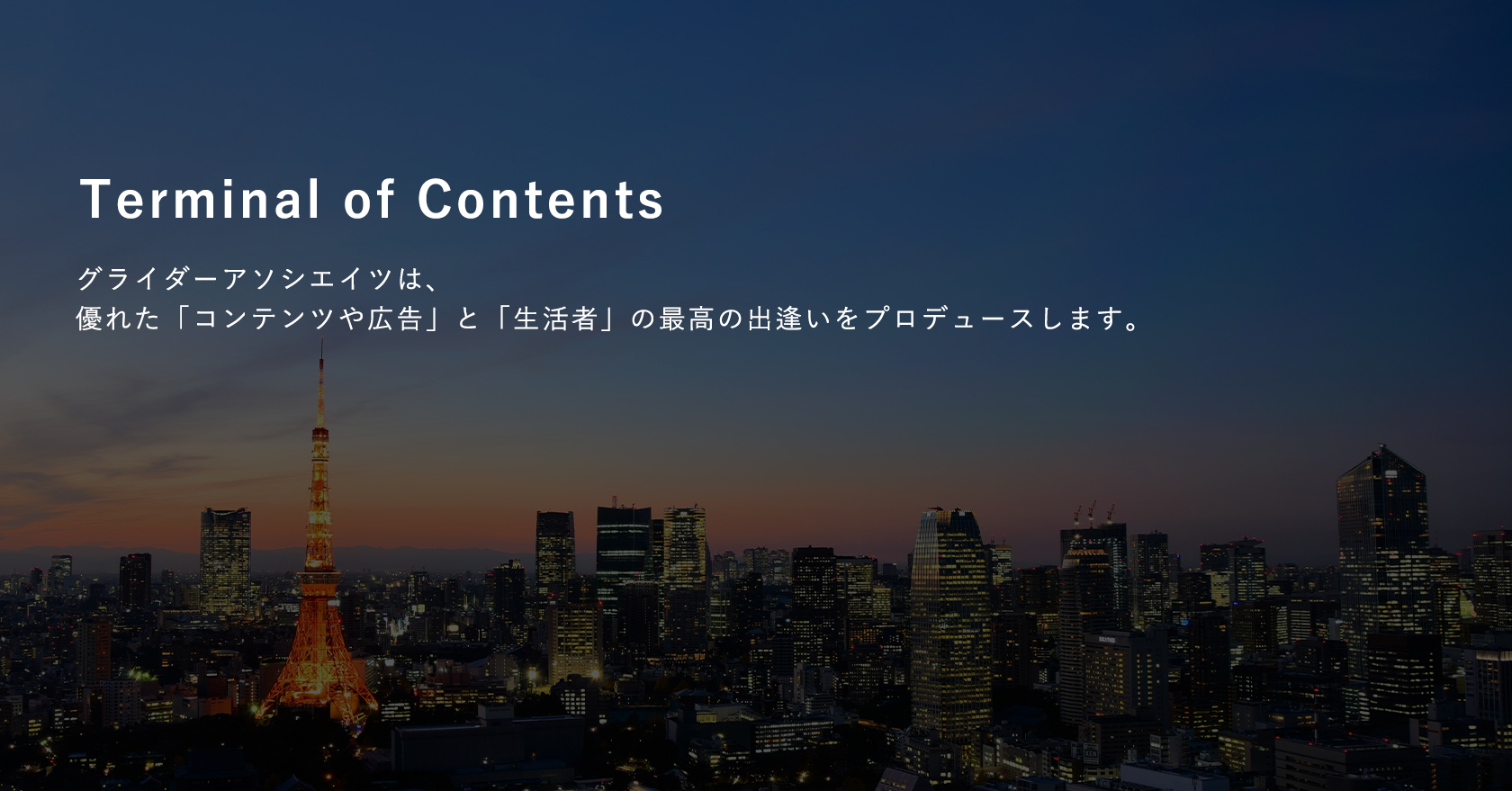 Terminal of Contents

グライダーアソシエイツは、
優れた「コンテンツや広告」と「生活者」の最高の出逢いをプロデュースします。